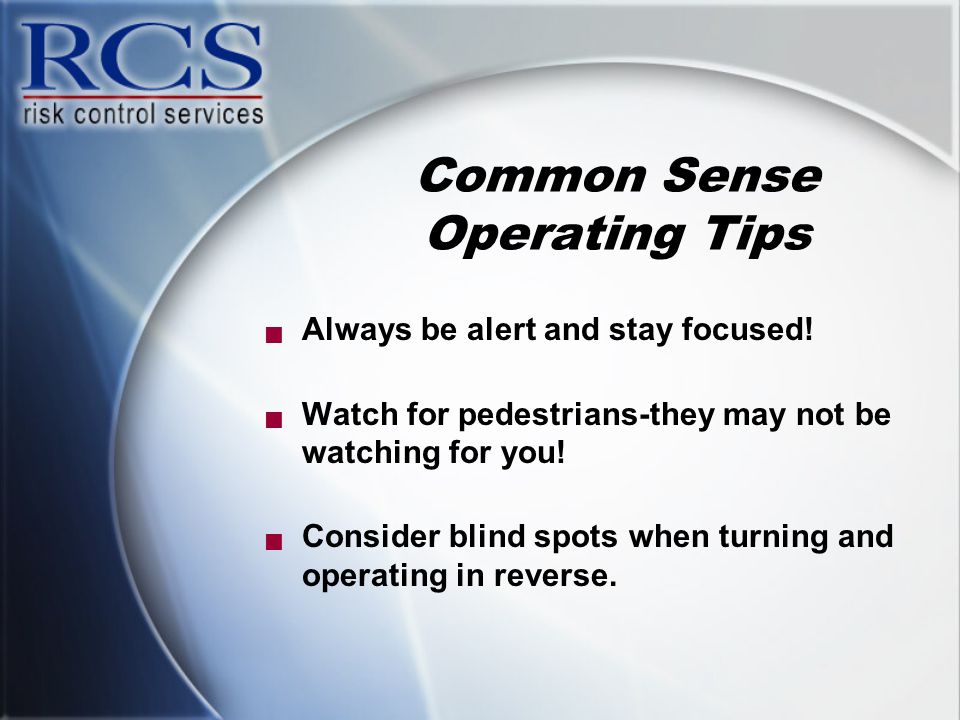 RCS
risk control services

Common Sense Operating Tips

Always be alert and stay focused!

Watch for pedestrians-they may not be watching for you!

Consider blind spots when turning and operating in reverse.